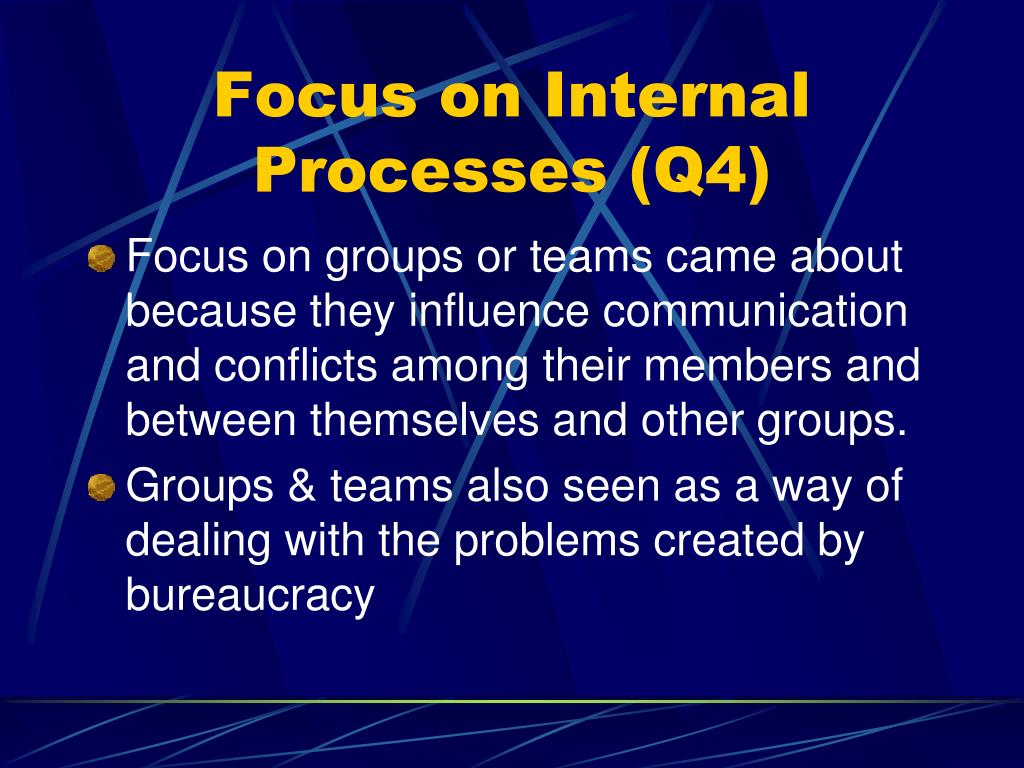 Focus on Internal Processes (Q4)

Focus on groups or teams came about because they influence communication and conflicts among their members and between themselves and other groups.

Groups & teams also seen as a way of dealing with the problems created by bureaucracy